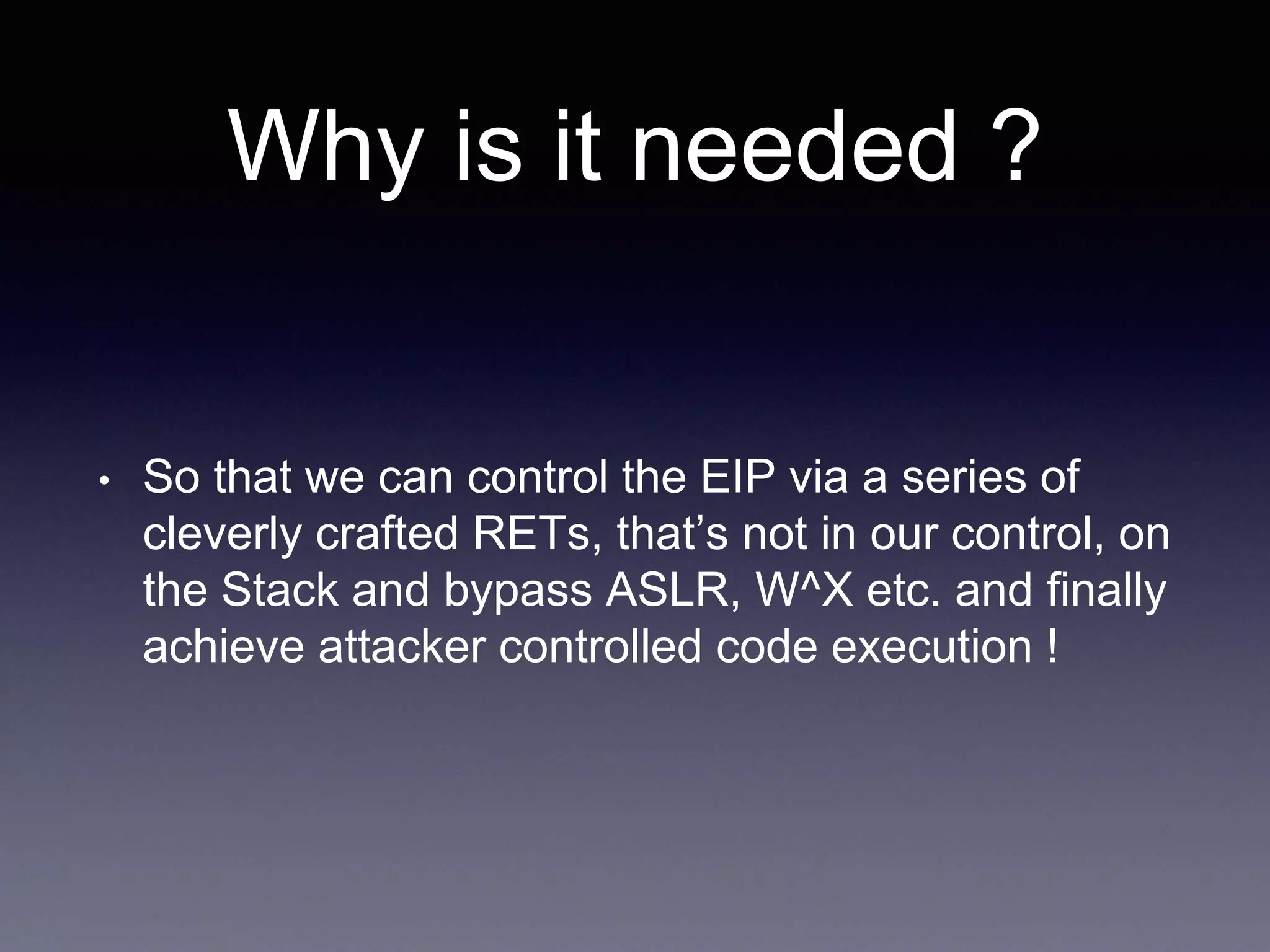 Why is it needed ?

• So that we can control the EIP via a series of cleverly crafted RETs, that’s not in our control, on the Stack and bypass ASLR, W^X etc. and finally achieve attacker controlled code execution !